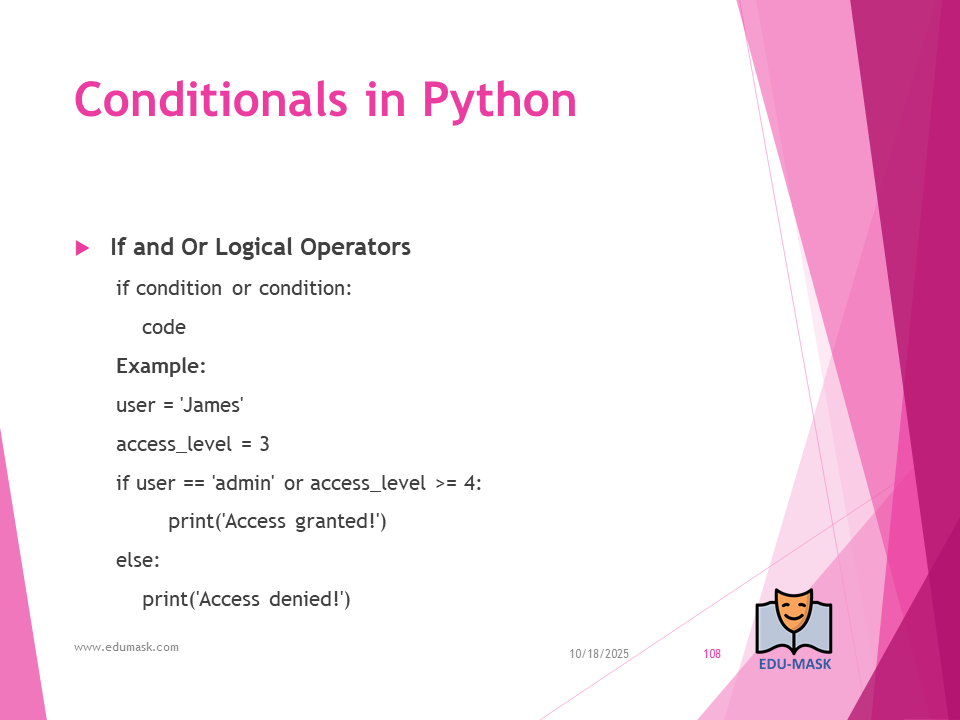 Conditionals in Python

If and Or Logical Operators

if condition or condition:

code

Example:

user = 'James'

access_level = 3

if user == 'admin' or access_level >= 4:

print('Access granted!')

else:

print('Access denied!')

www.edumask.com

10/18/2025

108

EDU-MASK